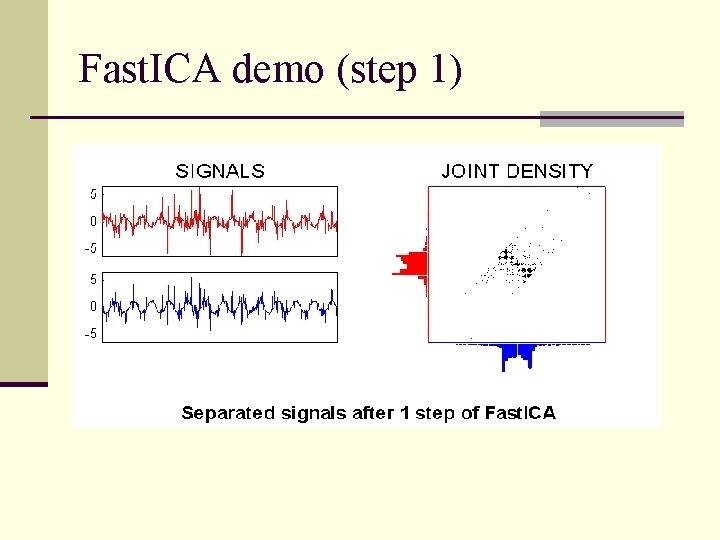 FastICA demo (step 1)

SIGNALS

5
0
-5

5
0
-5

JOINT DENSITY

Separated signals after 1 step of FastICA